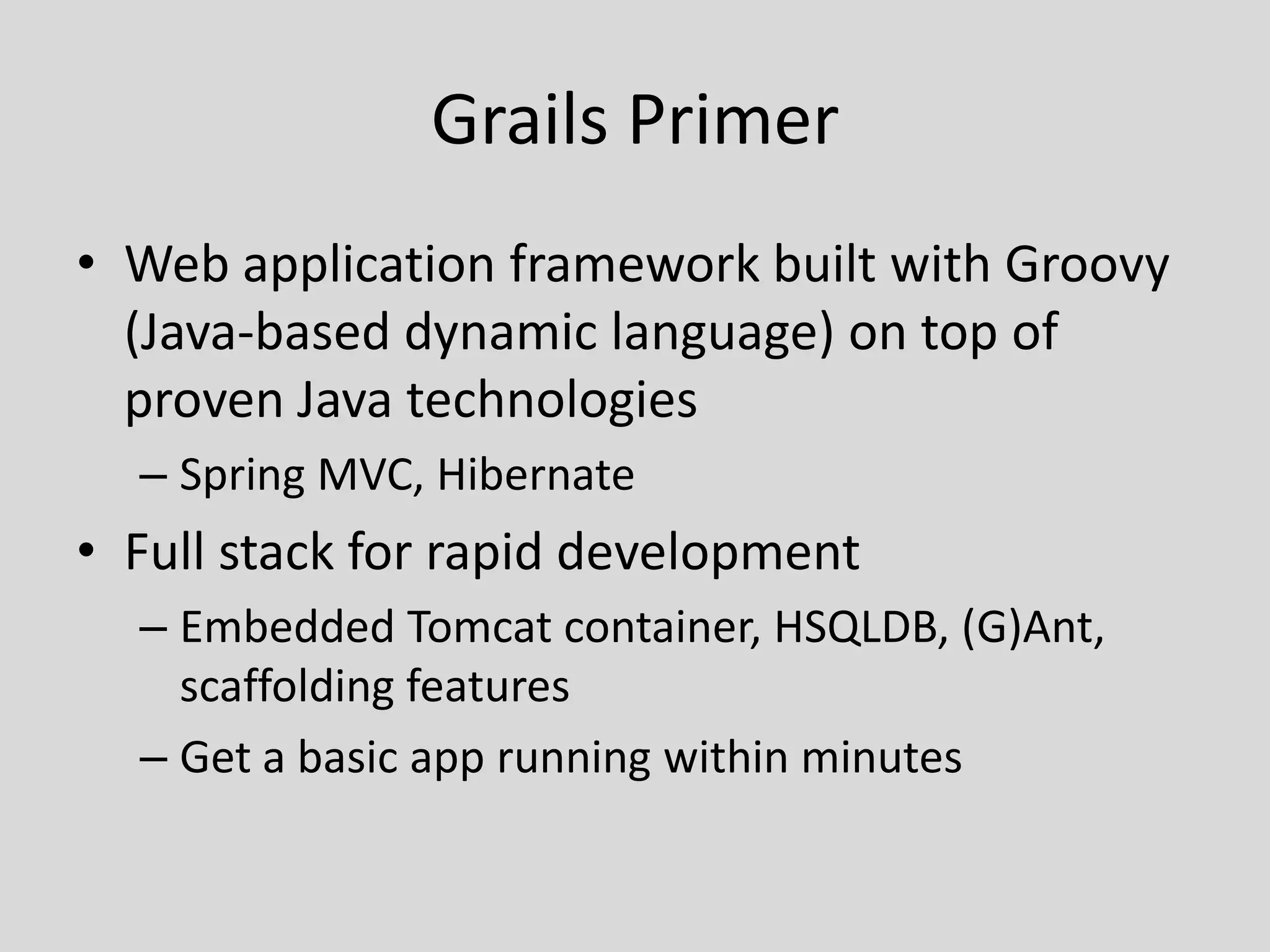 Grails Primer

• Web application framework built with Groovy (Java-based dynamic language) on top of proven Java technologies
– Spring MVC, Hibernate
• Full stack for rapid development
– Embedded Tomcat container, HSQLDB, (G)Ant, scaffolding features
– Get a basic app running within minutes